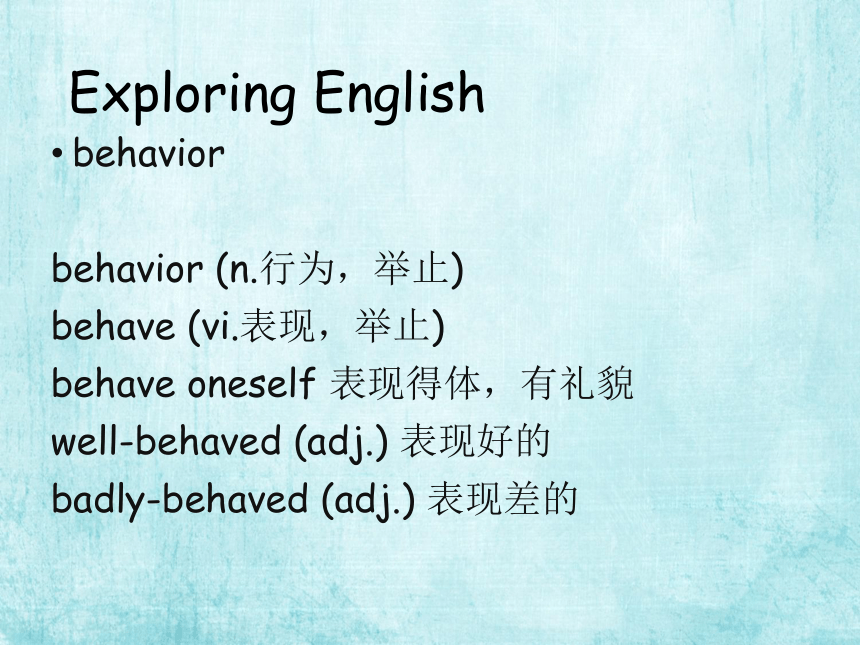 Exploring English

• behavior

behavior (n.行为，举止)
behave (vi.表现，举止)
behave oneself 表现得体，有礼貌
well-behaved (adj.) 表现好的
badly-behaved (adj.) 表现差的